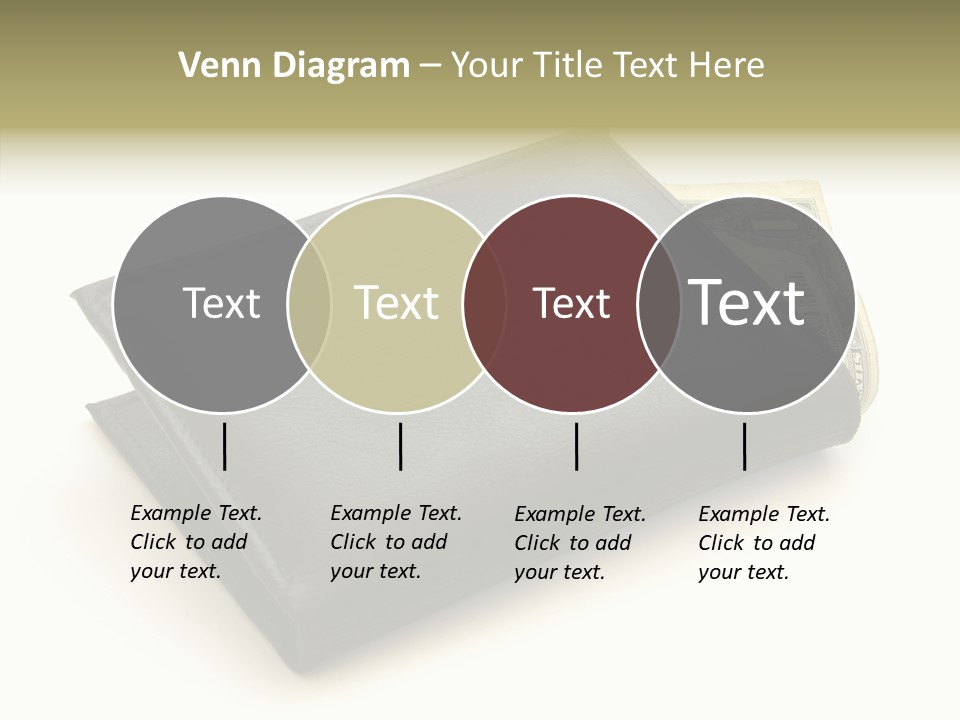 Venn Diagram – Your Title Text Here

Text

Text

Text

Text

Example Text. Click to add your text.

Example Text. Click to add your text.

Example Text. Click to add your text.

Example Text. Click to add your text.